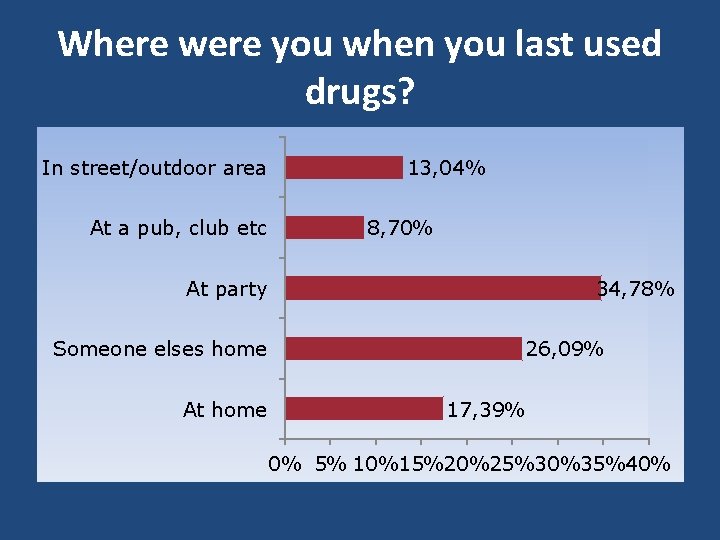 Where were you when you last used drugs?

In street/outdoor area 13,04%

At a pub, club etc 8,70%

At party 34,78%

Someone elses home 26,09%

At home 17,39%

0% 5% 10% 15% 20% 25% 30% 35% 40%